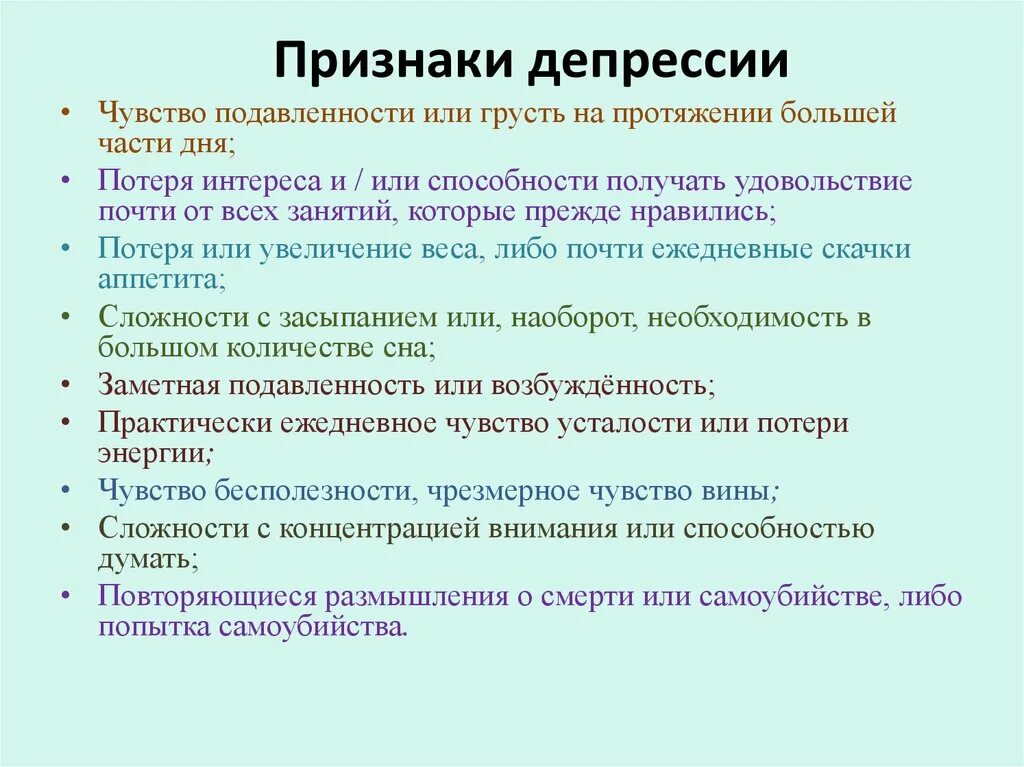 Признаки депрессии

• Чувство подавленности или грусть на протяжении большей части дня;
• Потеря интереса и / или способности получать удовольствие почти от всех занятий, которые прежде нравились;
• Потеря или увеличение веса, либо почти ежедневные скачки аппетита;
• Сложности с засыпанием или, наоборот, необходимость в большом количестве сна;
• Заметная подавленность или возбуждённость;
• Практически ежедневное чувство усталости или потери энергии;
• Чувство бесполезности, чрезмерное чувство вины;
• Сложности с концентрацией внимания или способностью думать;
• Повторяющиеся размышления о смерти или самоубийстве, либо попытка самоубийства.